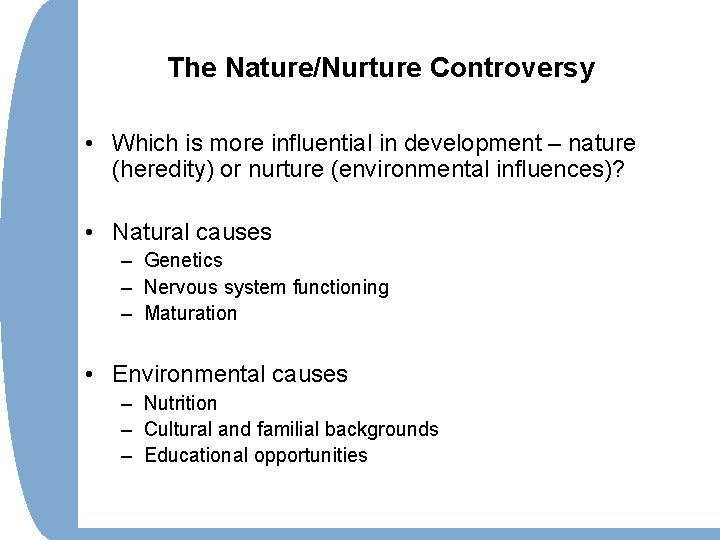 The Nature/Nurture Controversy

• Which is more influential in development – nature (heredity) or nurture (environmental influences)?

• Natural causes
– Genetics
– Nervous system functioning
– Maturation

• Environmental causes
– Nutrition
– Cultural and familial backgrounds
– Educational opportunities